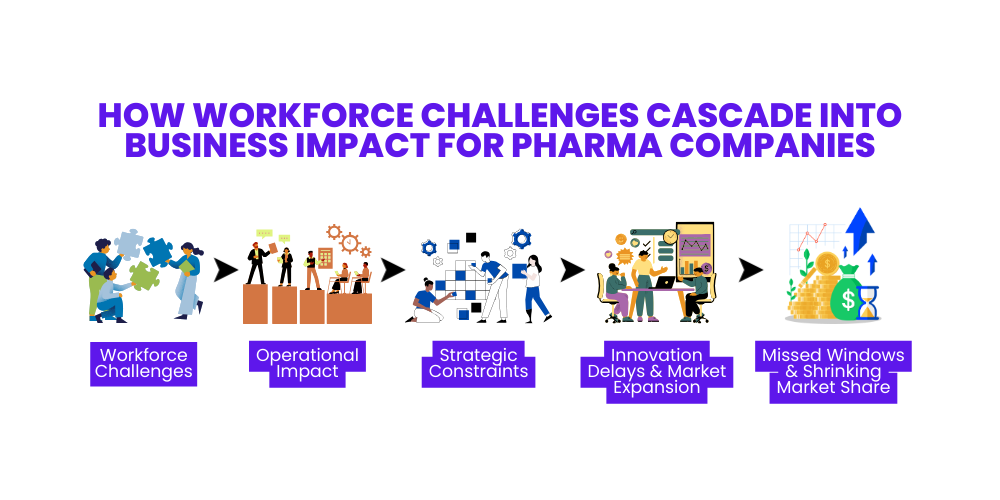 HOW WORKFORCE CHALLENGES CASCADE INTO BUSINESS IMPACT FOR PHARMA COMPANIES

Workforce Challenges

Operational Impact

Strategic Constraints

Innovation Delays & Market Expansion

Missed Windows & Shrinking Market Share